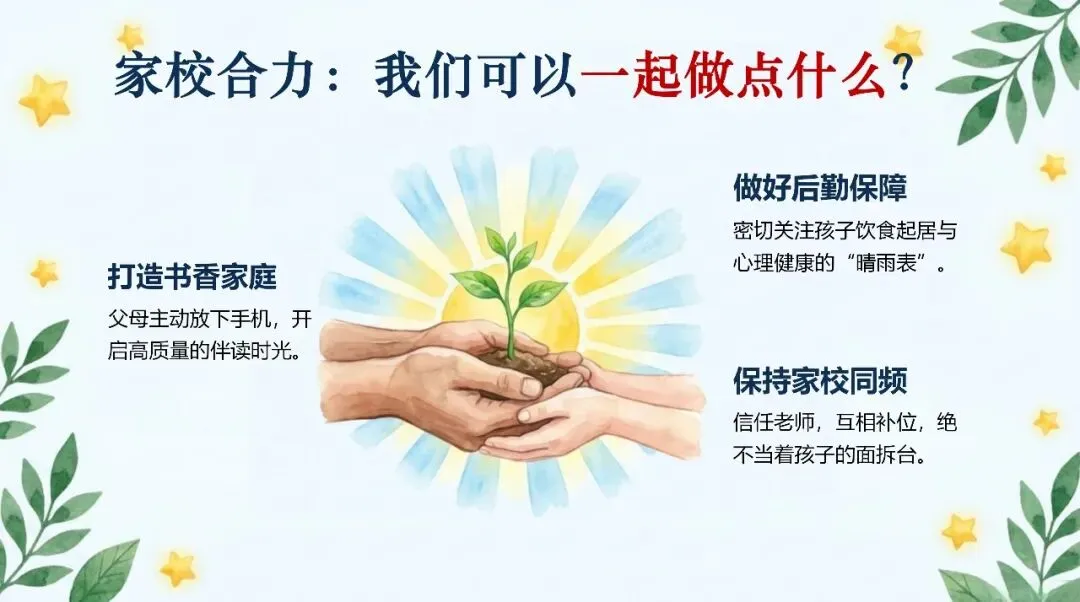 家校合力：我们可以一起做点什么？

打造书香家庭

父母主动放下手机，开启高质量的伴读时光。

做好后勤保障

密切关注孩子饮食起居与心理健康的“晴雨表”。

保持家校同频

信任老师，互相补位，绝不当着孩子的面拆台。